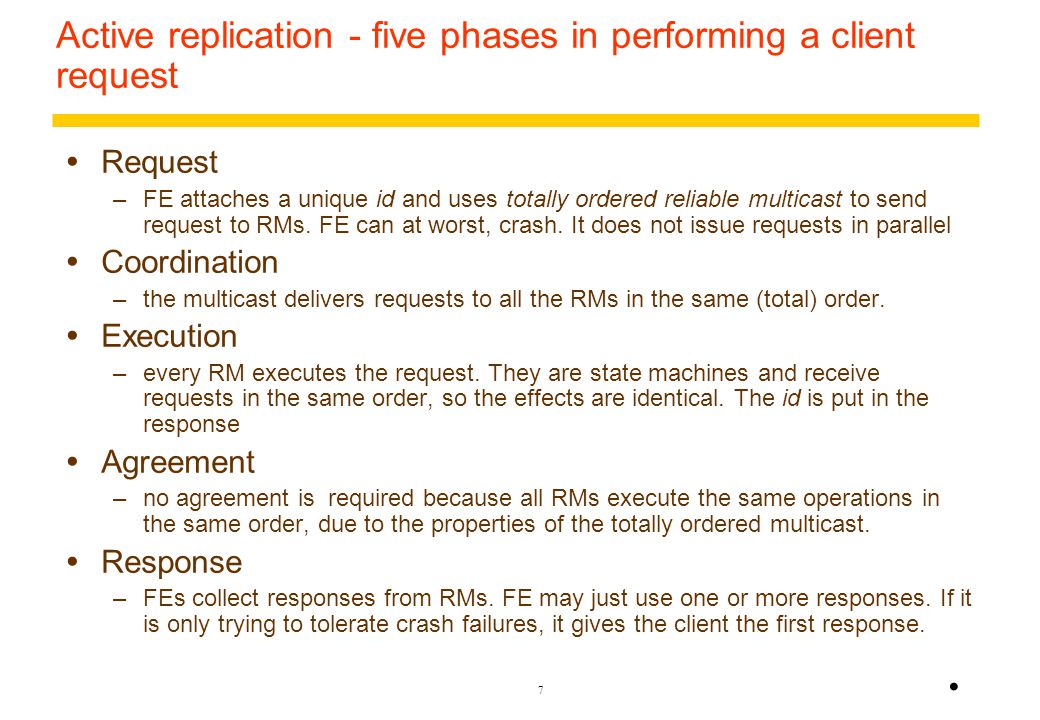 Active replication - five phases in performing a client request

• Request
– FE attaches a unique id and uses totally ordered reliable multicast to send request to RMs. FE can at worst, crash. It does not issue requests in parallel

• Coordination
– the multicast delivers requests to all the RMs in the same (total) order.

• Execution
– every RM executes the request. They are state machines and receive requests in the same order, so the effects are identical. The id is put in the response

• Agreement
– no agreement is required because all RMs execute the same operations in the same order, due to the properties of the totally ordered multicast.

• Response
– FEs collect responses from RMs. FE may just use one or more responses. If it is only trying to tolerate crash failures, it gives the client the first response.

7

•